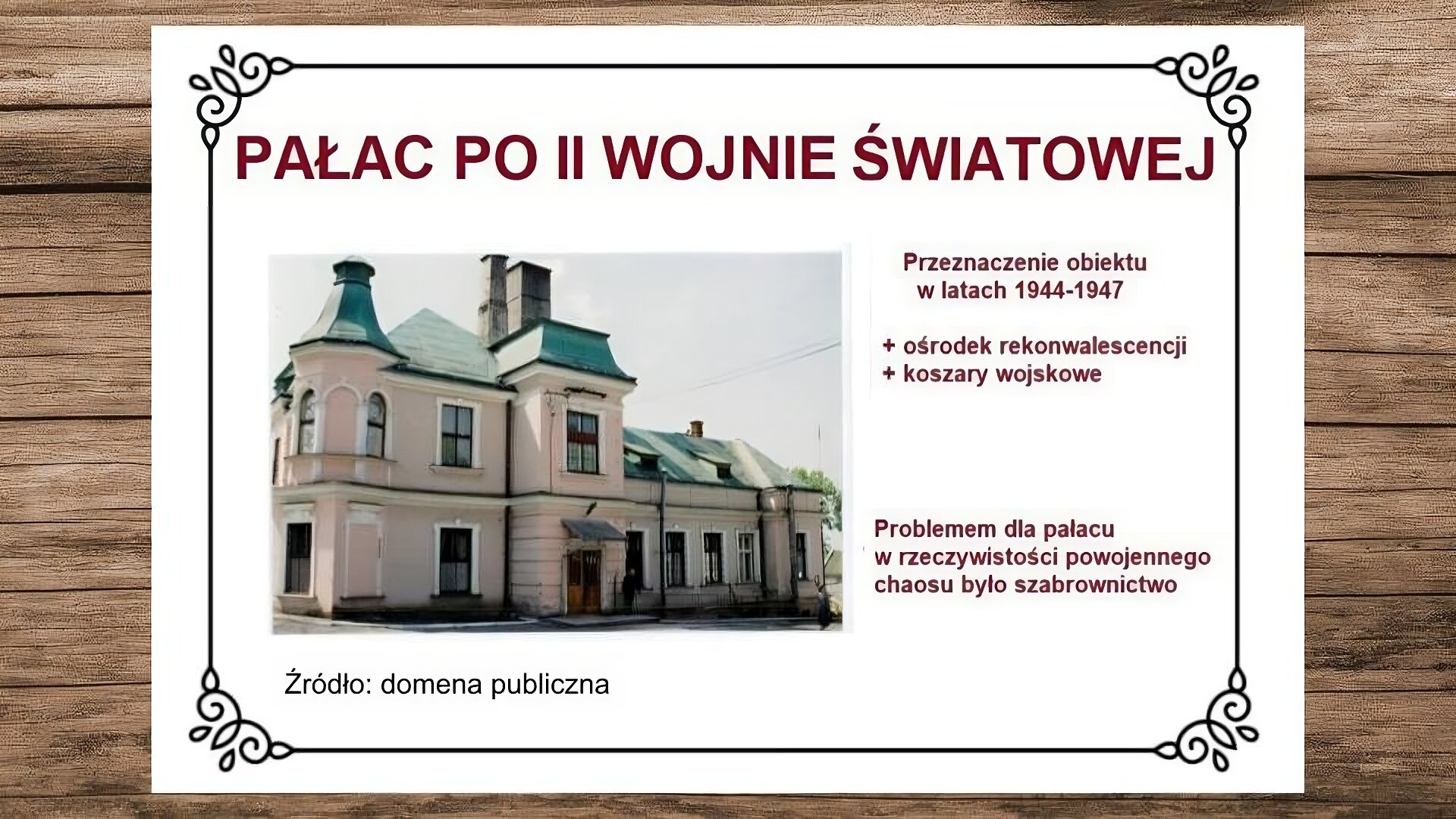 PAŁAC PO II WOJNIE ŚWIATOWEJ

Przeznaczenie obiektu w latach 1944-1947

+ ośrodek rekonwalescencji
+ koszary wojskowe

Problemem dla pałacu w rzeczywistości powojennego chaosu było szabrownictwo

Źródło: domena publiczna